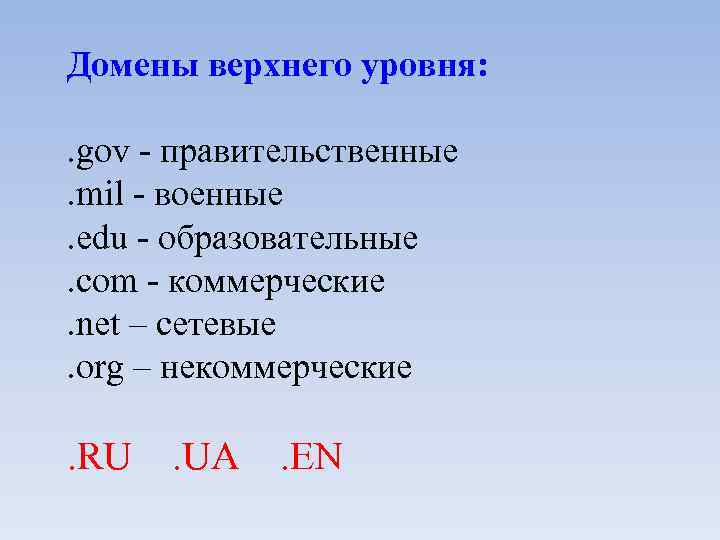 Домены верхнего уровня:

.gov - правительственные
.mil - военные
.edu - образовательные
.com - коммерческие
.net – сетевые
.org – некоммерческие

.RU .UA .EN